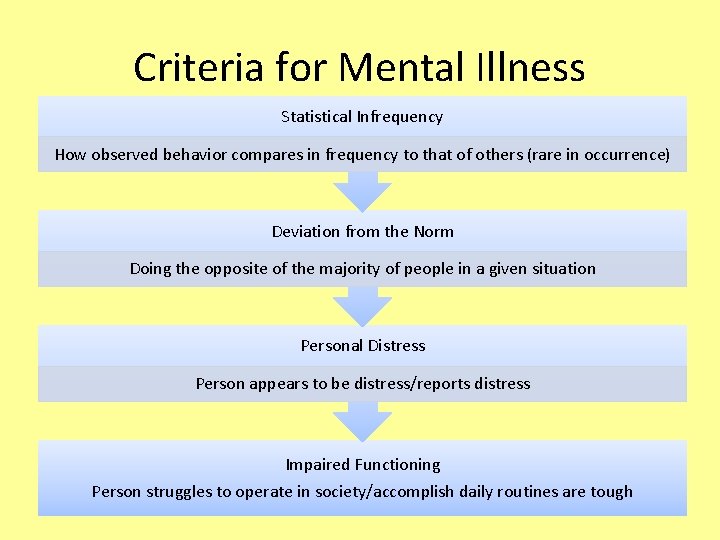 Criteria for Mental Illness

Statistical Infrequency

How observed behavior compares in frequency to that of others (rare in occurrence)

Deviation from the Norm

Doing the opposite of the majority of people in a given situation

Personal Distress

Person appears to be distress/reports distress

Impaired Functioning

Person struggles to operate in society/accomplish daily routines are tough